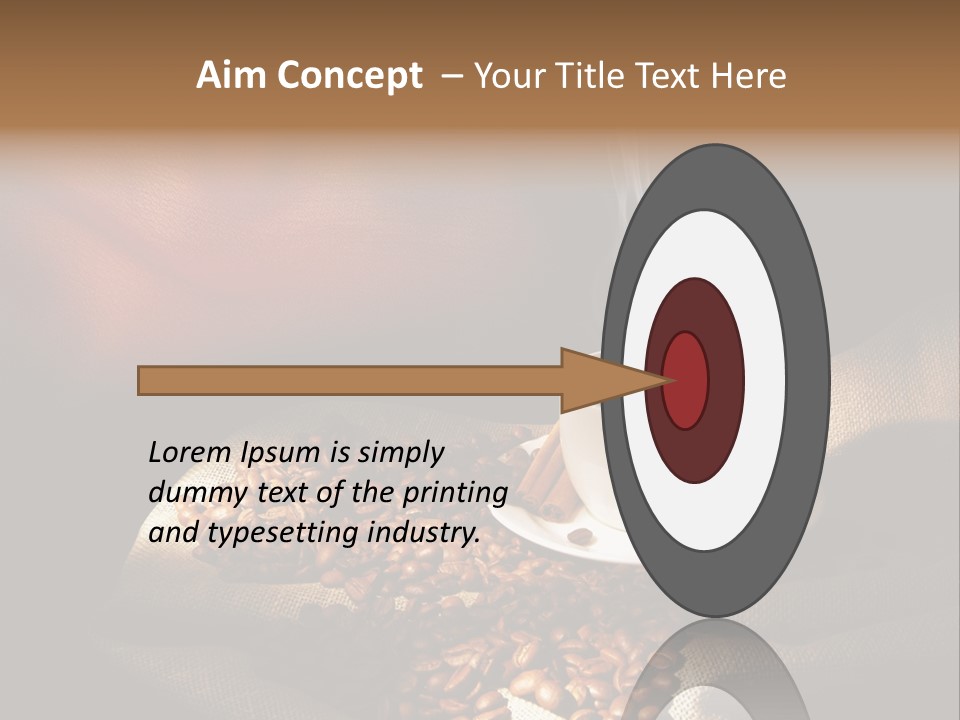 Aim Concept – Your Title Text Here

Lorem Ipsum is simply dummy text of the printing and typesetting industry.